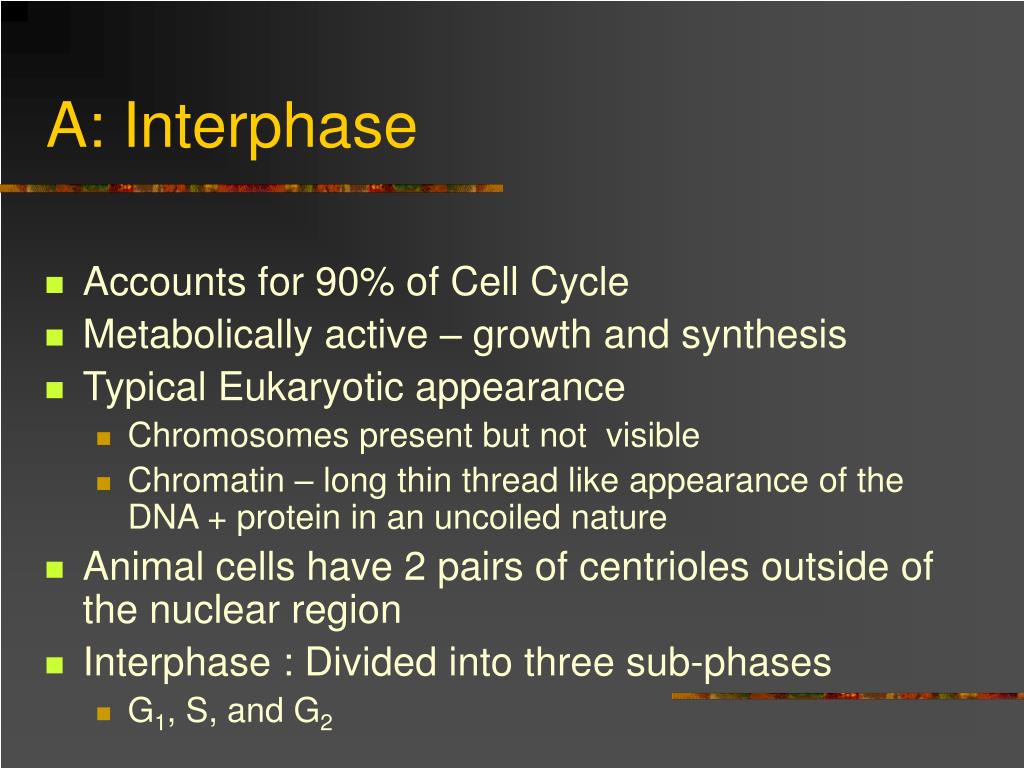 A: Interphase

- Accounts for 90% of Cell Cycle
- Metabolically active – growth and synthesis
- Typical Eukaryotic appearance
  - Chromosomes present but not visible
  - Chromatin – long thin thread like appearance of the DNA + protein in an uncoiled nature
- Animal cells have 2 pairs of centrioles outside of the nuclear region
- Interphase : Divided into three sub-phases
  - $G_1$, S, and $G_2$